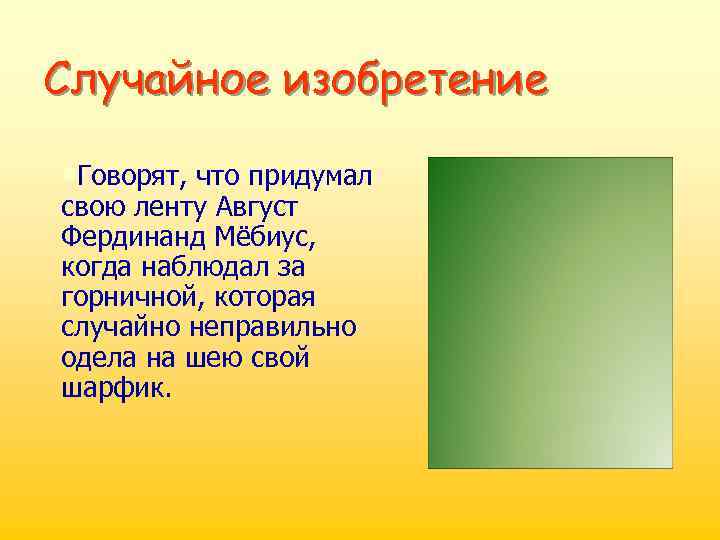 Случайное изобретение

Говорят, что придумал свою ленту Август Фердинанд Мёбиус, когда наблюдал за горничной, которая случайно неправильно одела на шею свой шарфик.